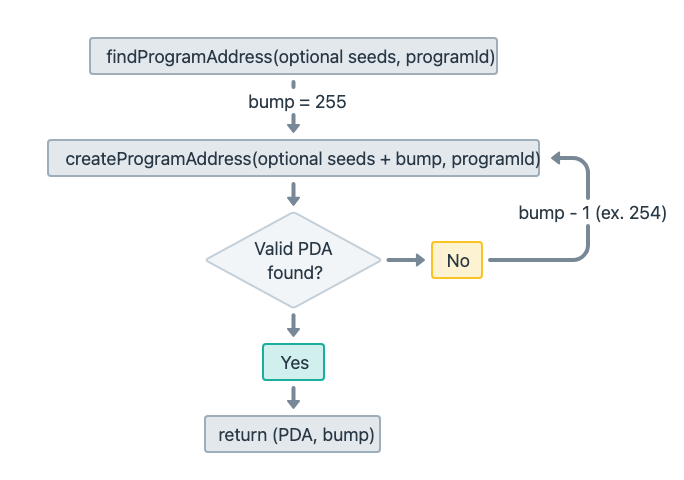 findProgramAddress(optional seeds, programId)

bump = 255

createProgramAddress(optional seeds + bump, programId)

bump - 1 (ex. 254)

Valid PDA found?

No

Yes

return (PDA, bump)